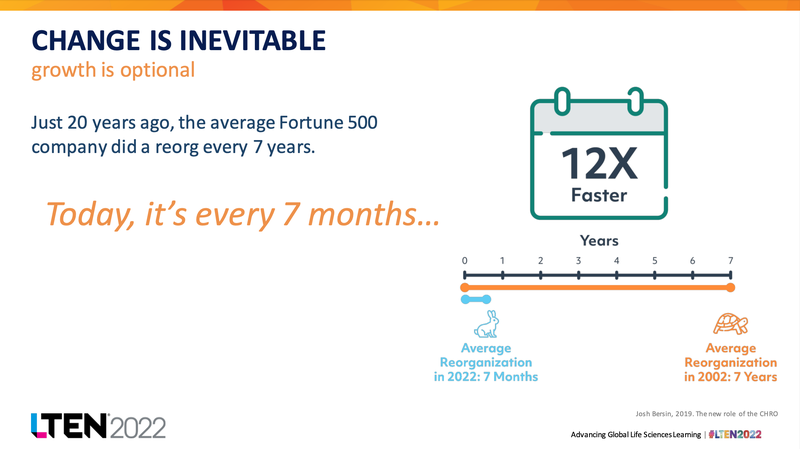 CHANGE IS INEVITABLE
growth is optional

Just 20 years ago, the average Fortune 500 company did a reorg every 7 years.

Today, it's every 7 months…

12X
Faster

Years
0 1 2 3 4 5 6 7

Average Reorganization in 2022: 7 Months

Average Reorganization in 2002: 7 Years

Josh Bersin, 2019. The new role of the CHRO

LTEN 2022

Advancing Global Life Sciences Learning | #LTEN2022